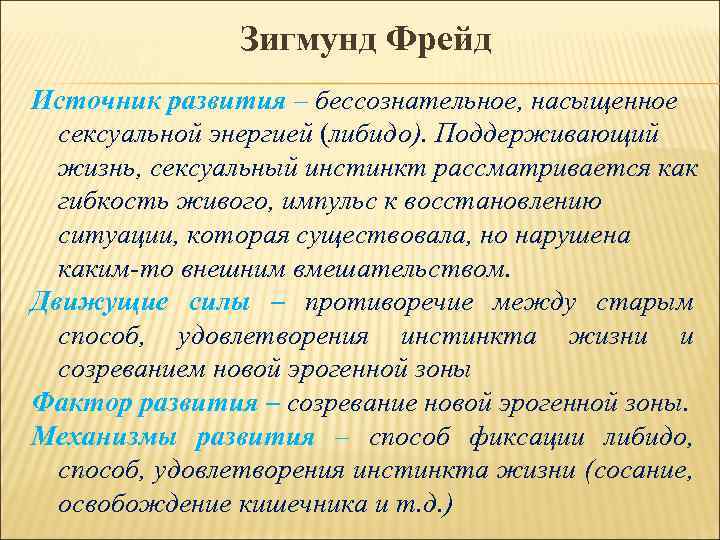 Зигмунд Фрейд

Источник развития – бессознательное, насыщенное сексуальной энергией (либидо). Поддерживающий жизнь, сексуальный инстинкт рассматривается как гибкость живого, импульс к восстановлению ситуации, которая существовала, но нарушена каким-то внешним вмешательством.

Движущие силы – противоречие между старым способ, удовлетворения инстинкта жизни и созреванием новой эрогенной зоны

Фактор развития – созревание новой эрогенной зоны.

Механизмы развития – способ фиксации либидо, способ, удовлетворения инстинкта жизни (сосание, освобождение кишечника и т.д.)